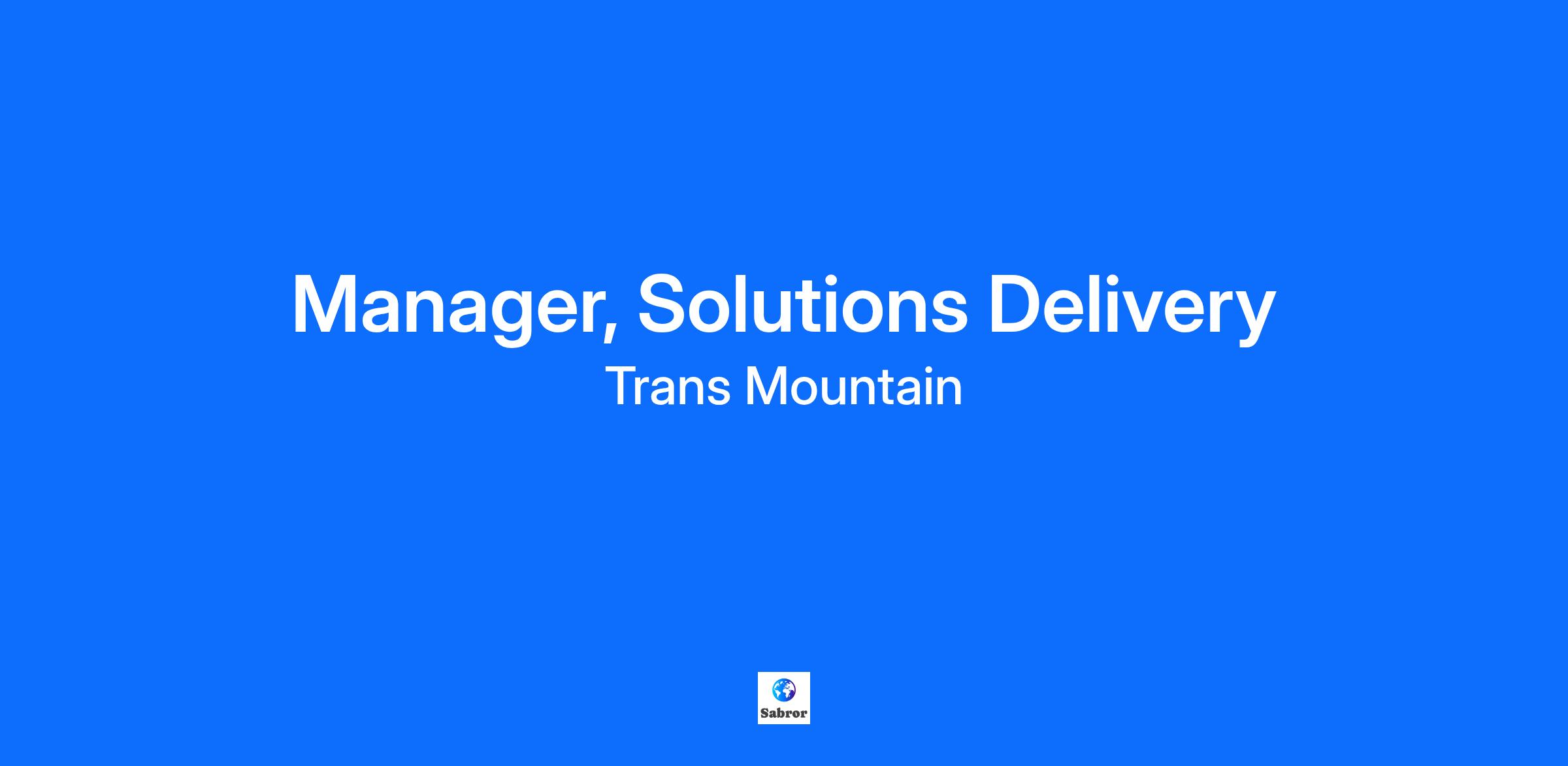 Manager, Solutions Delivery
Trans Mountain

Sabror